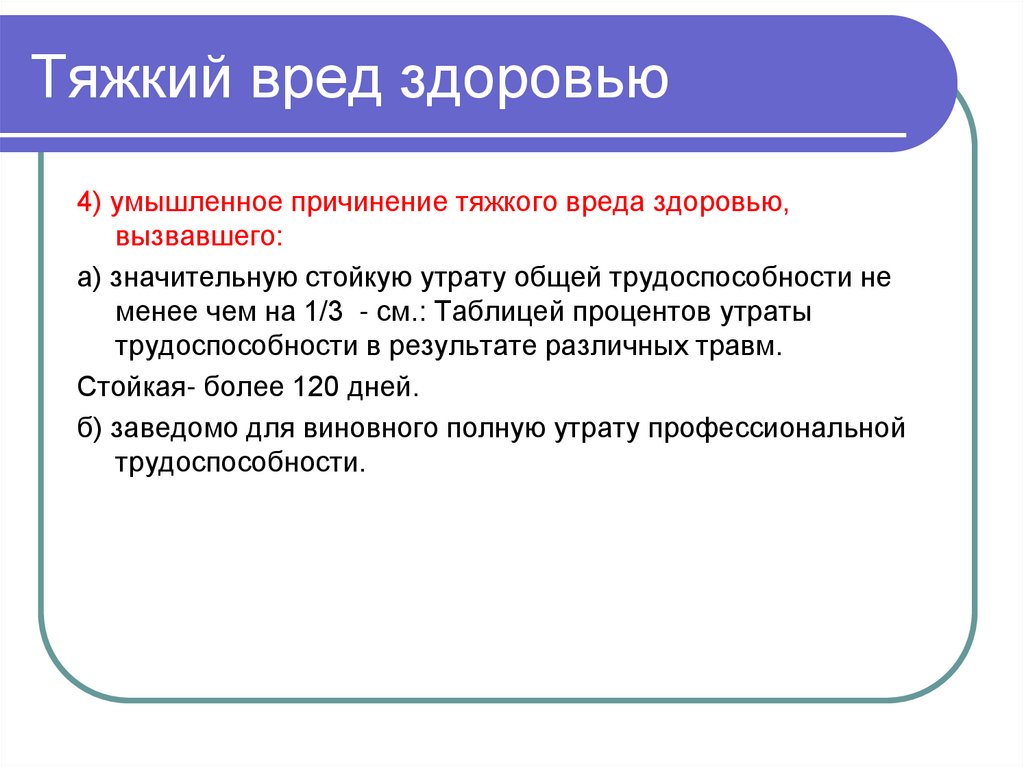 Тяжкий вред здоровью

4) умышленное причинение тяжкого вреда здоровью, вызвавшего:

а) значительную стойкую утрату общей трудоспособности не менее чем на 1/3  - см.: Таблицей процентов утраты трудоспособности в результате различных травм.

Стойкая- более 120 дней.

б) заведомо для виновного полную утрату профессиональной трудоспособности.